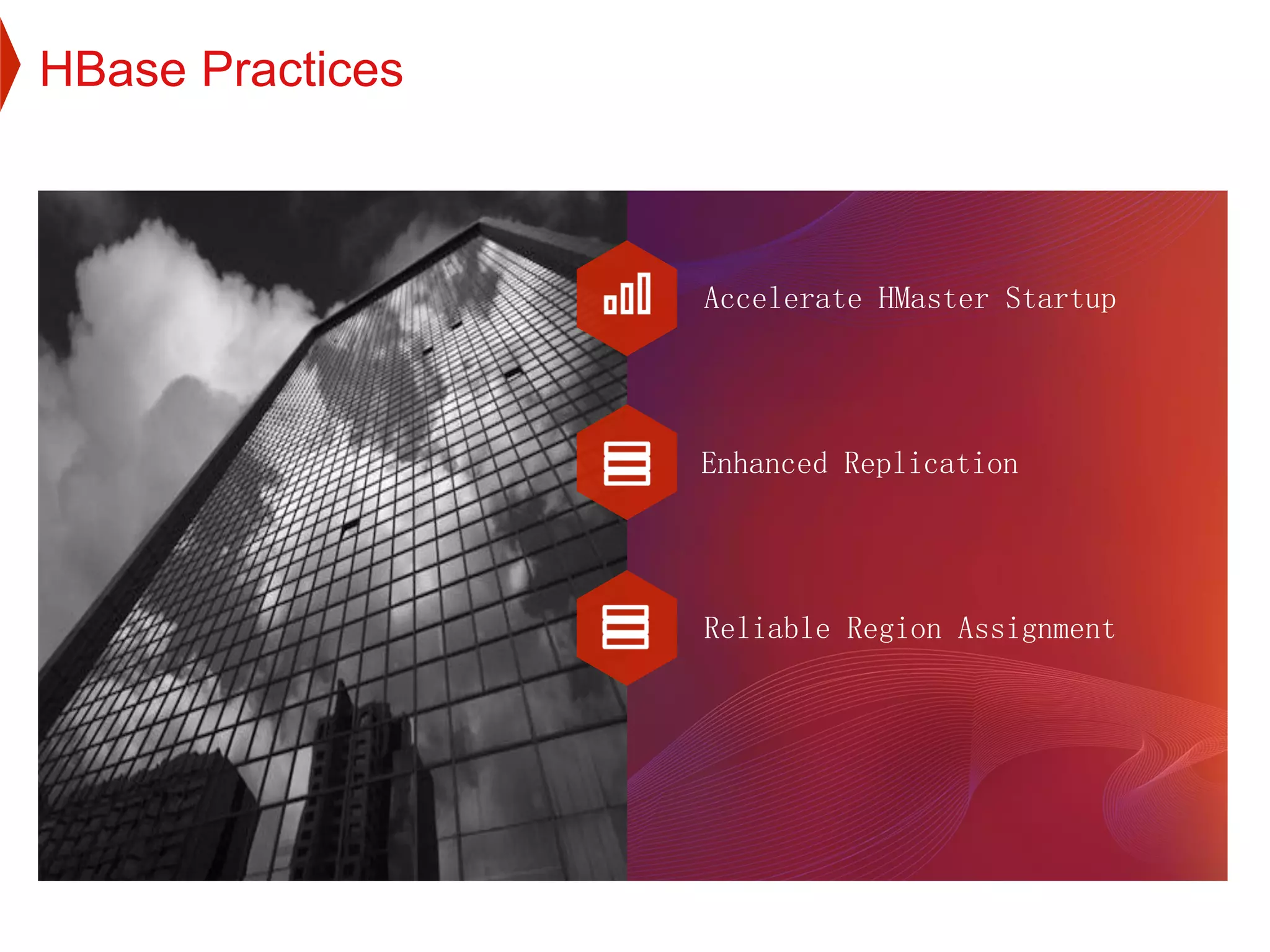 HBase Practices

Accelerate HMaster Startup

Enhanced Replication

Reliable Region Assignment